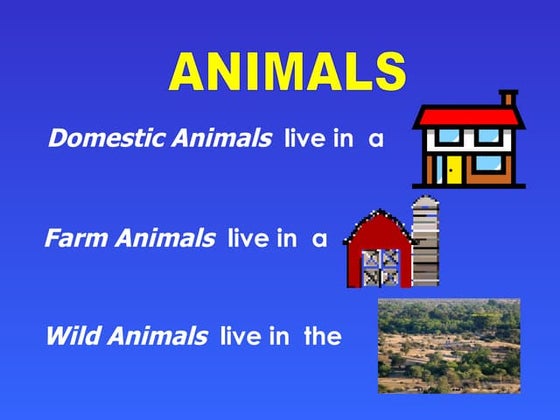 ANIMALS

Domestic Animals live in a

Farm Animals live in a

Wild Animals live in the